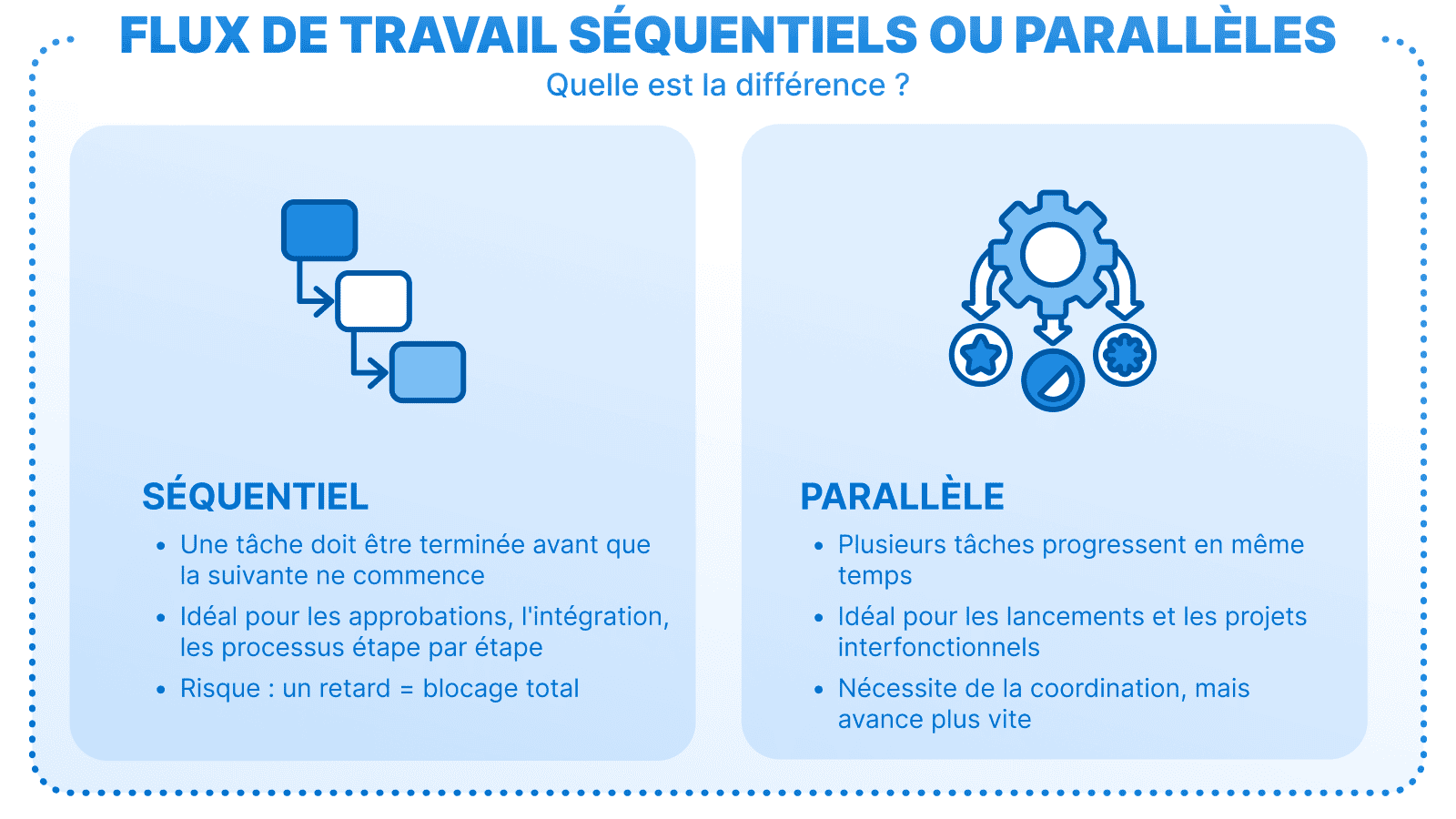 FLUX DE TRAVAIL SÉQUENTIELS OU PARALLÈLES

Quelle est la différence ?

SÉQUENTIEL

• Une tâche doit être terminée avant que la suivante ne commence

• Idéal pour les approbations, l'intégration, les processus étape par étape

• Risque : un retard = blocage total

PARALLÈLE

• Plusieurs tâches progressent en même temps

• Idéal pour les lancements et les projets interfonctionnels

• Nécessite de la coordination, mais avance plus vite